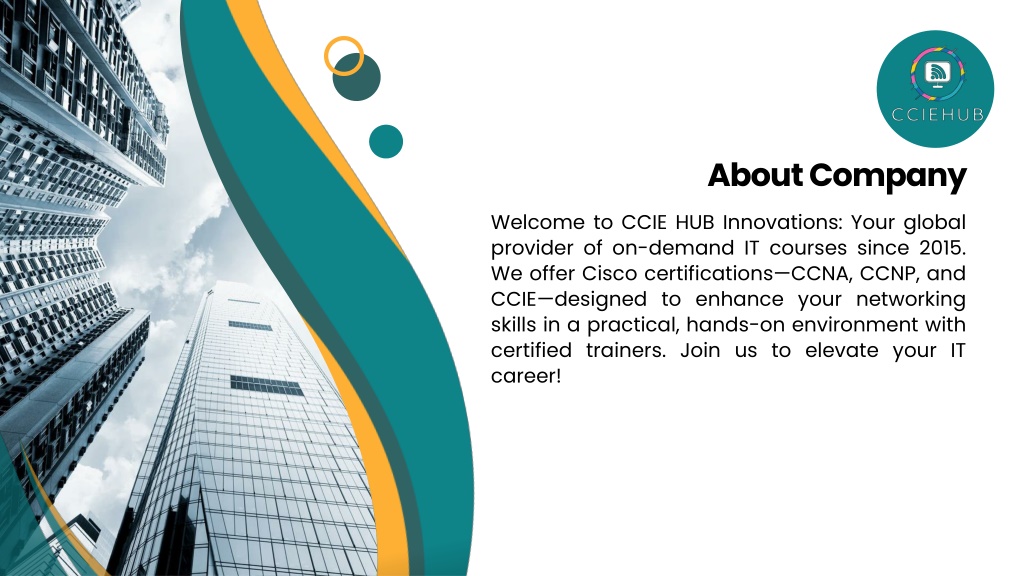 CCIEHUB

About Company

Welcome to CCIE HUB Innovations: Your global provider of on-demand IT courses since 2015. We offer Cisco certifications—CCNA, CCNP, and CCIE—designed to enhance your networking skills in a practical, hands-on environment with certified trainers. Join us to elevate your IT career!